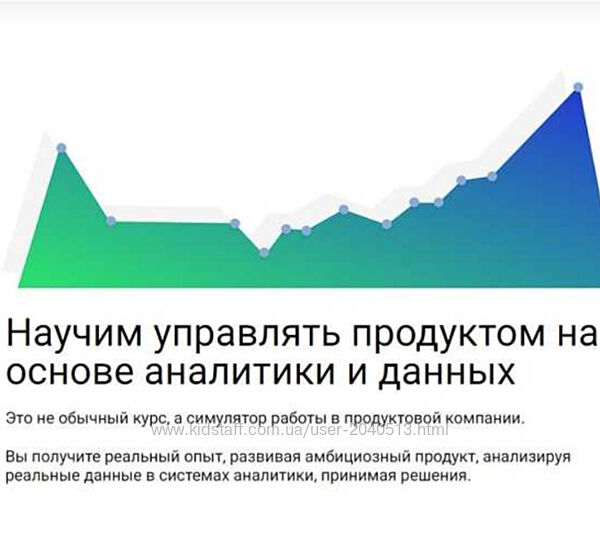 Научим управлять продуктом на основе аналитики и данных

Это не обычный курс, а симулятор работы в продуктовой компании.

www.kidstaff.com.ua/user-2040513.html

Вы получите реальный опыт, развивая амбициозный продукт, анализируя реальные данные в системах аналитики, принимая решения.